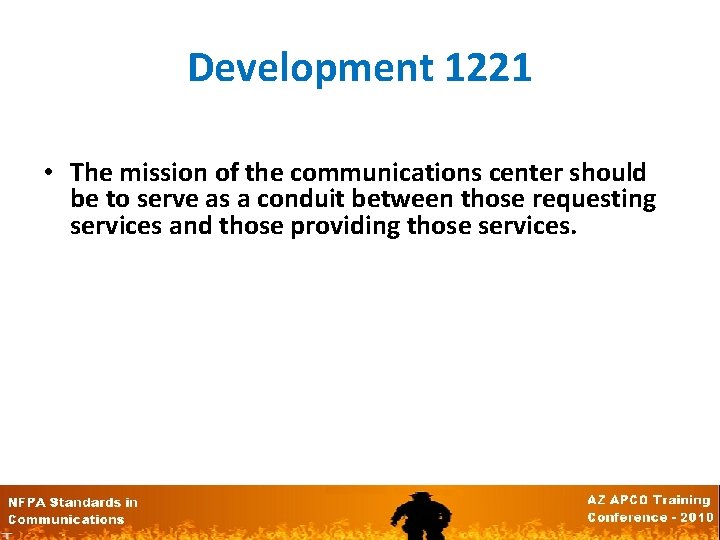 Development 1221

• The mission of the communications center should be to serve as a conduit between those requesting services and those providing those services.

NFPA Standards in Communications

AZ APCO Training Conference - 2010